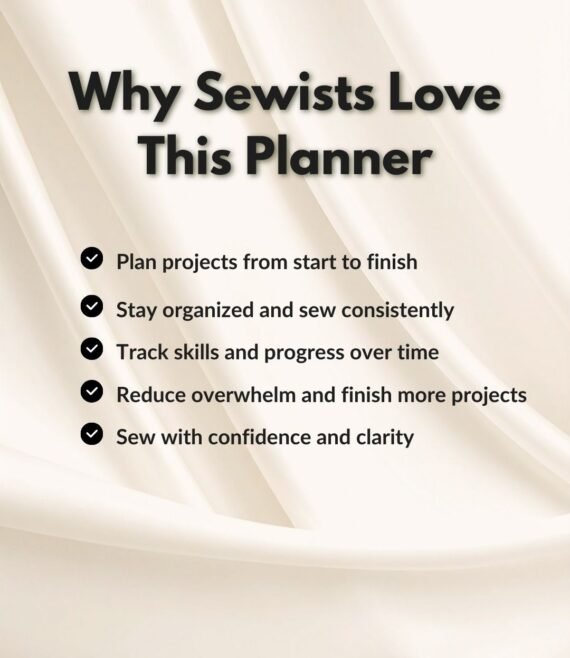 Why Sewists Love This Planner

Plan projects from start to finish

Stay organized and sew consistently

Track skills and progress over time

Reduce overwhelm and finish more projects

Sew with confidence and clarity